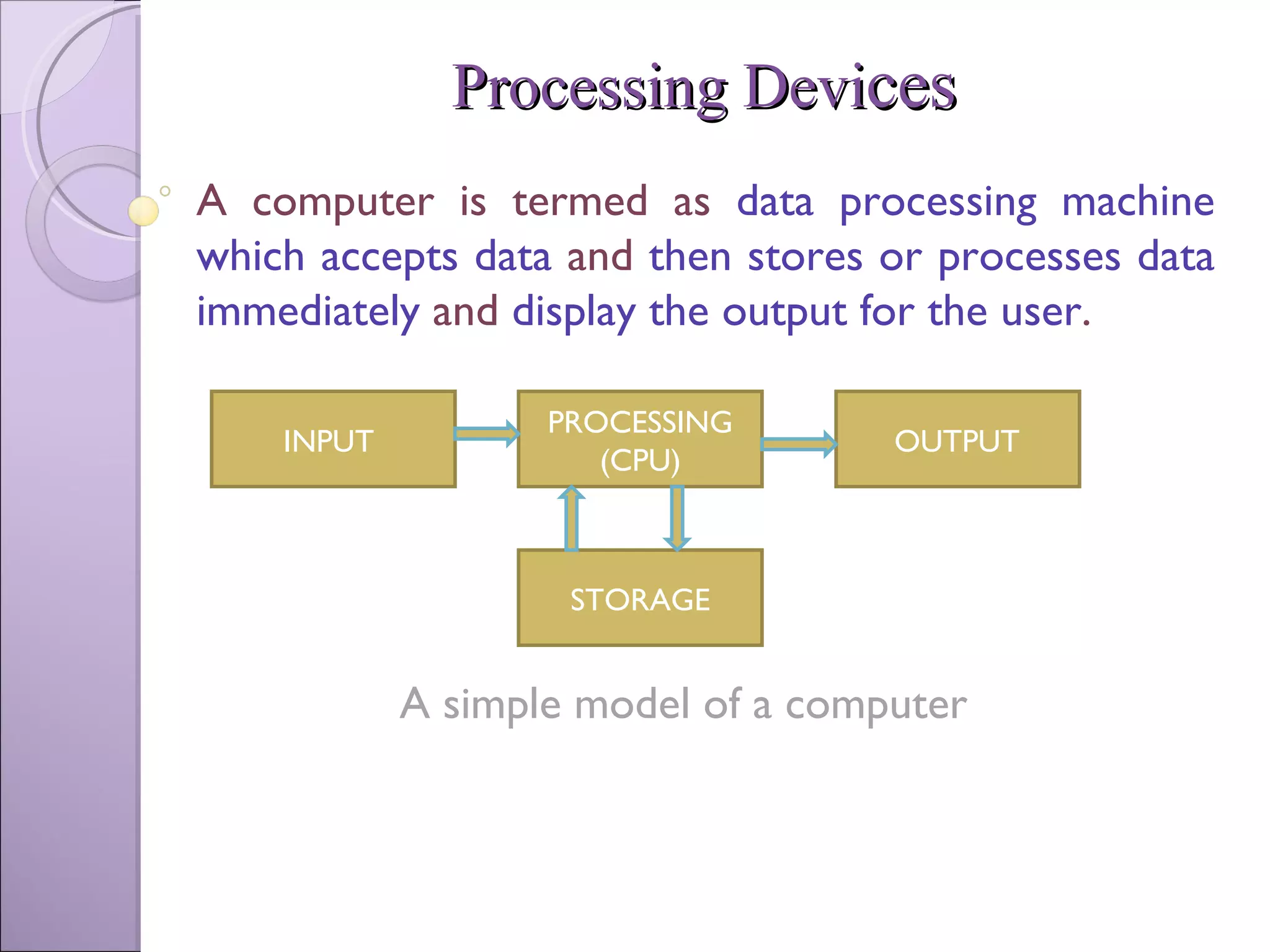 Processing Devices

A computer is termed as data processing machine which accepts data and then stores or processes data immediately and display the output for the user.

INPUT

PROCESSING (CPU)

OUTPUT

STORAGE

A simple model of a computer